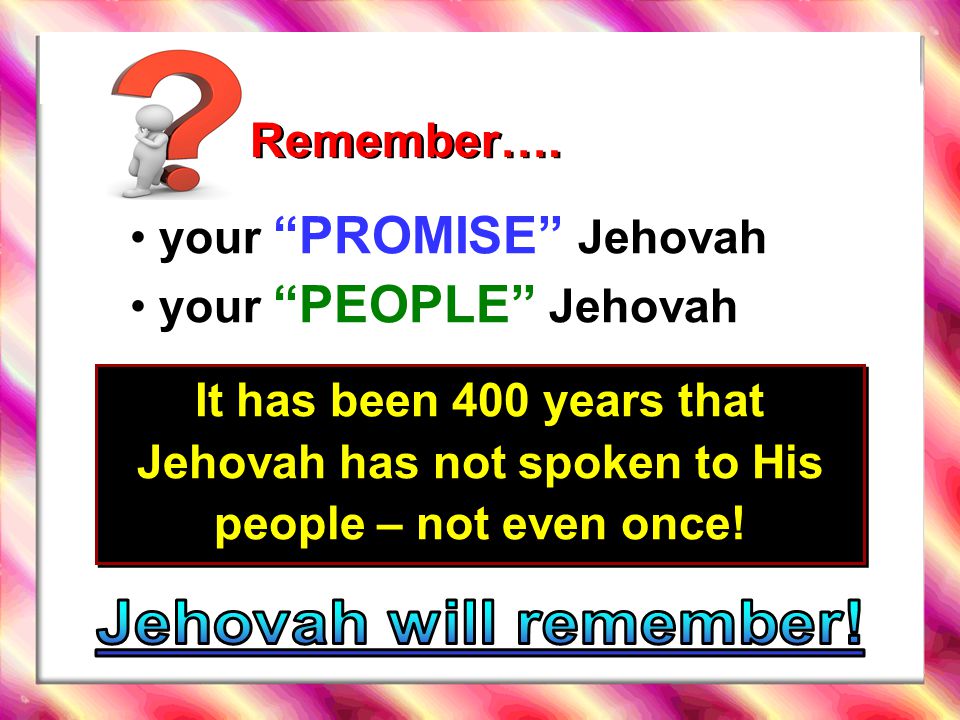 Remember….

• your “PROMISE” Jehovah
• your “PEOPLE” Jehovah

It has been 400 years that Jehovah has not spoken to His people – not even once!

Jehovah will remember!